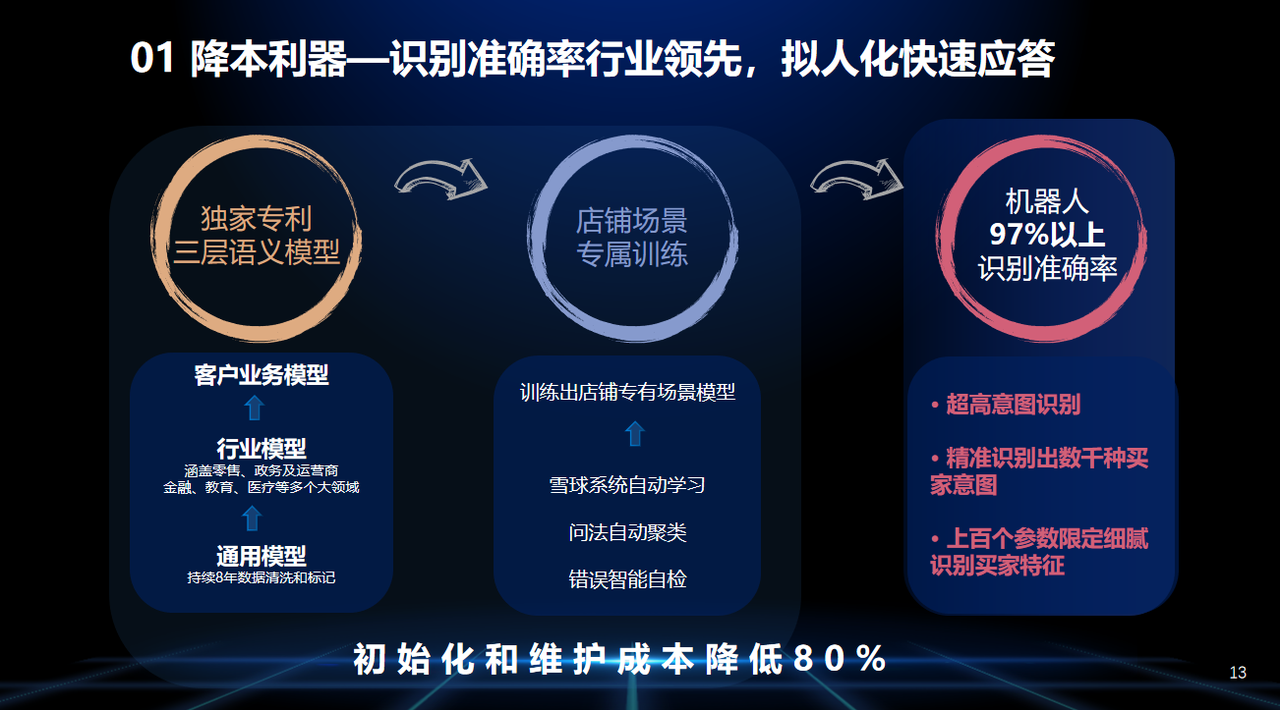 01 降本利器—识别准确率行业领先，拟人化快速应答

独家专利
三层语义模型

客户业务模型

行业模型
涵盖零售、政务及运营商
金融、教育、医疗等多个大领域

通用模型
持续8年数据清洗和标记

店铺场景
专属训练

训练出店铺专有场景模型

雪球系统自动学习

问法自动聚类

错误智能自检

机器人
97%以上
识别准确率

• 超高意图识别

• 精准识别出数千种买家意图

• 上百个参数限定细腻识别买家特征

初始化和维护成本降低80%

13